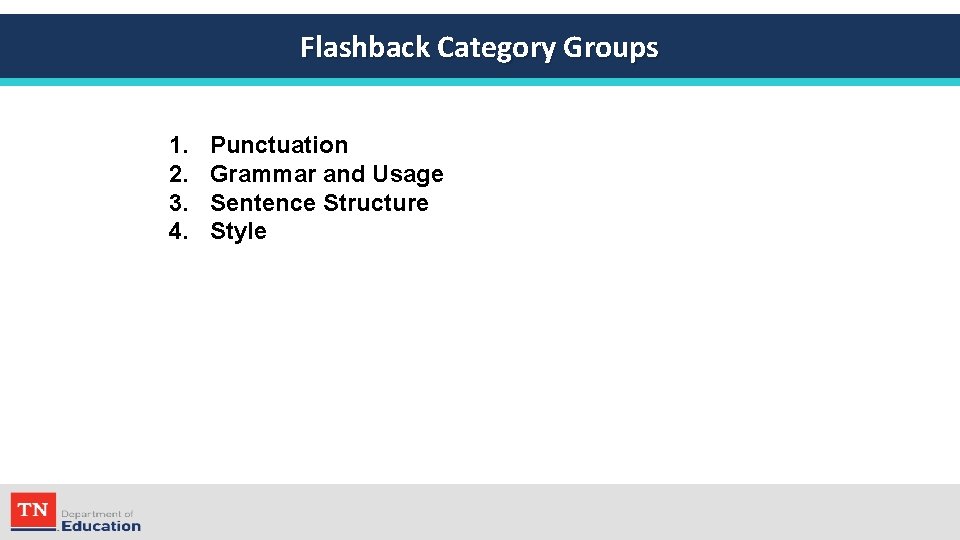 Flashback Category Groups

1. Punctuation
2. Grammar and Usage
3. Sentence Structure
4. Style

TN Department of Education